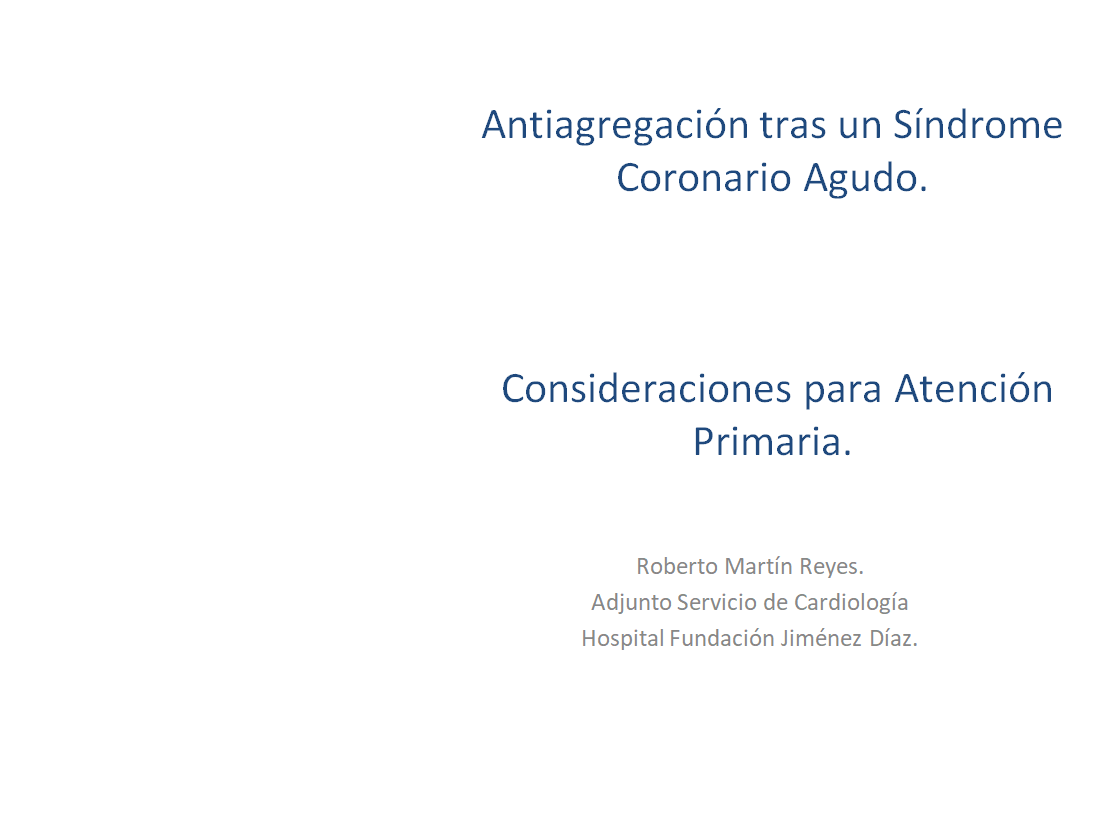 Antiagregación tras un Síndrome Coronario Agudo.

Consideraciones para Atención Primaria.

Roberto Martín Reyes.
Adjunto Servicio de Cardiología
Hospital Fundación Jiménez Díaz.